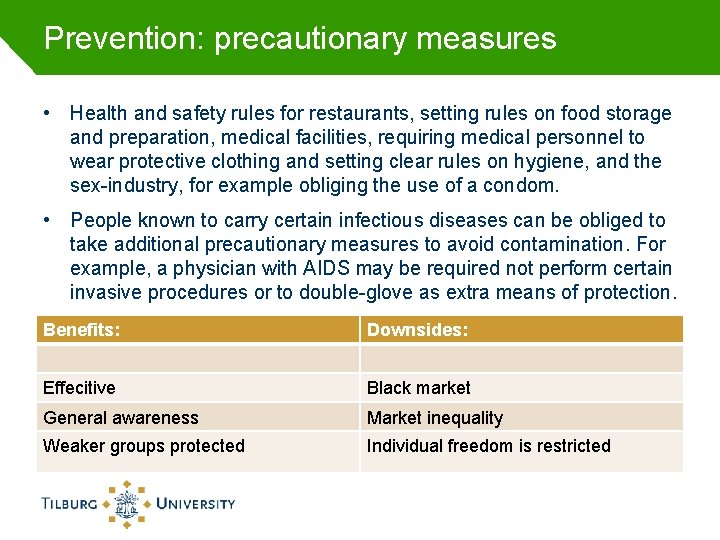 Prevention: precautionary measures

• Health and safety rules for restaurants, setting rules on food storage and preparation, medical facilities, requiring medical personnel to wear protective clothing and setting clear rules on hygiene, and the sex-industry, for example obliging the use of a condom.

• People known to carry certain infectious diseases can be obliged to take additional precautionary measures to avoid contamination. For example, a physician with AIDS may be required not perform certain invasive procedures or to double-glove as extra means of protection.

| Benefits: | Downsides: |
|---|---|
| | |
| Effecitive | Black market |
| General awareness | Market inequality |
| Weaker groups protected | Individual freedom is restricted |

TILBURG UNIVERSITY